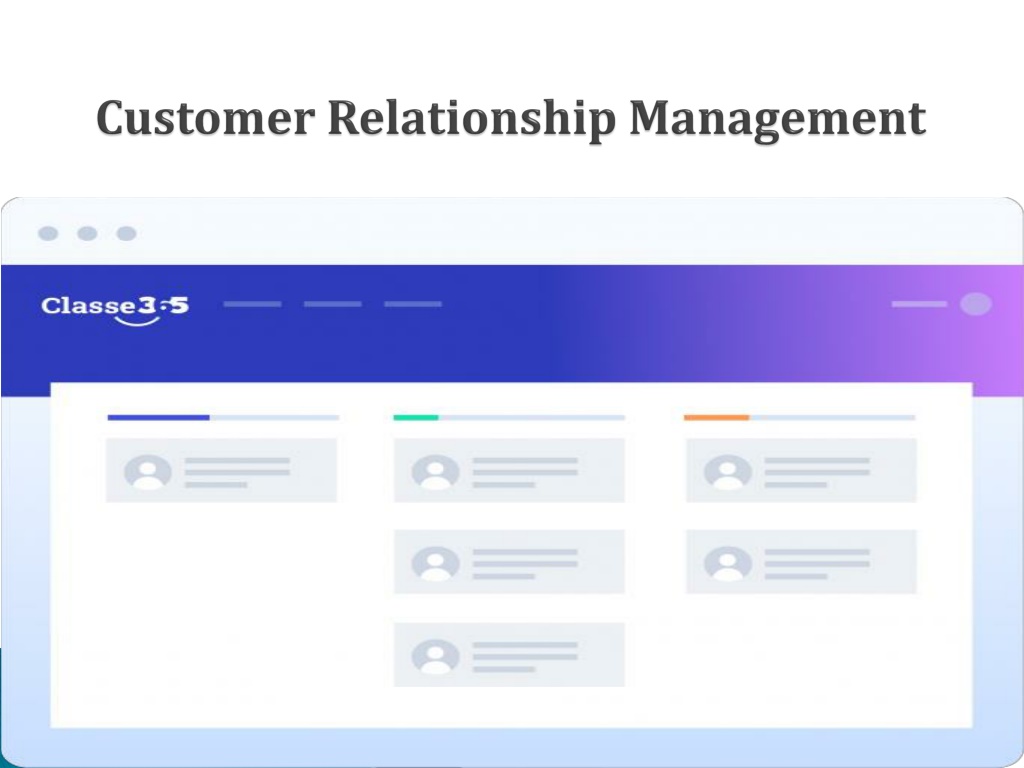 Customer Relationship Management

Classe365